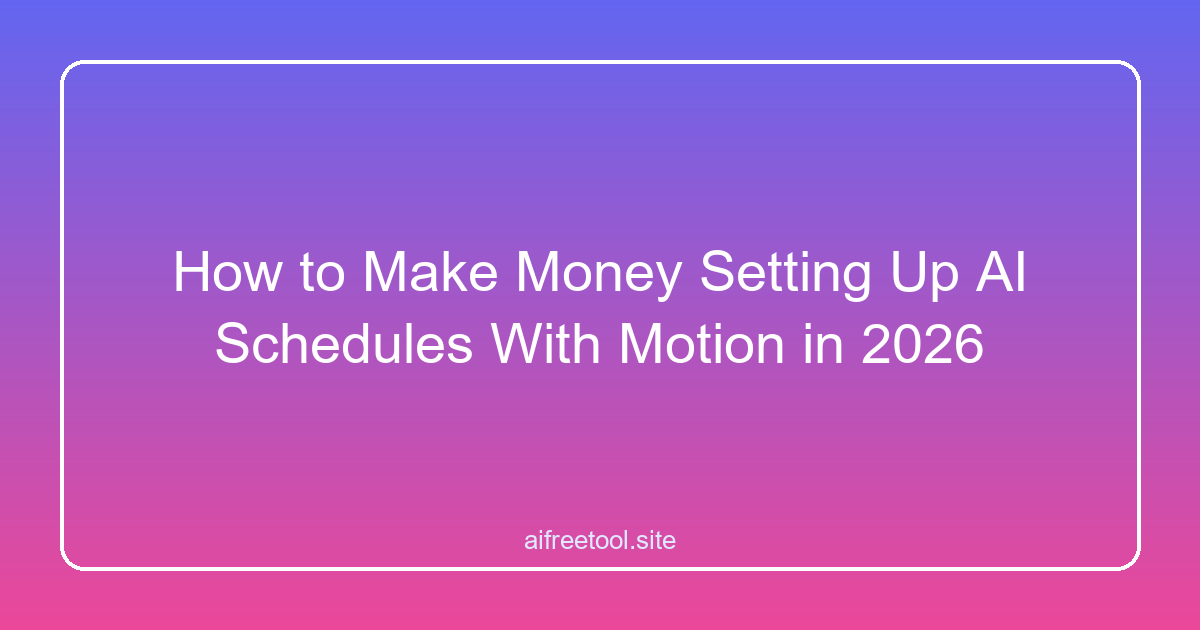 How to Make Money Setting Up AI Schedules With Motion in 2026

aifreetool.site